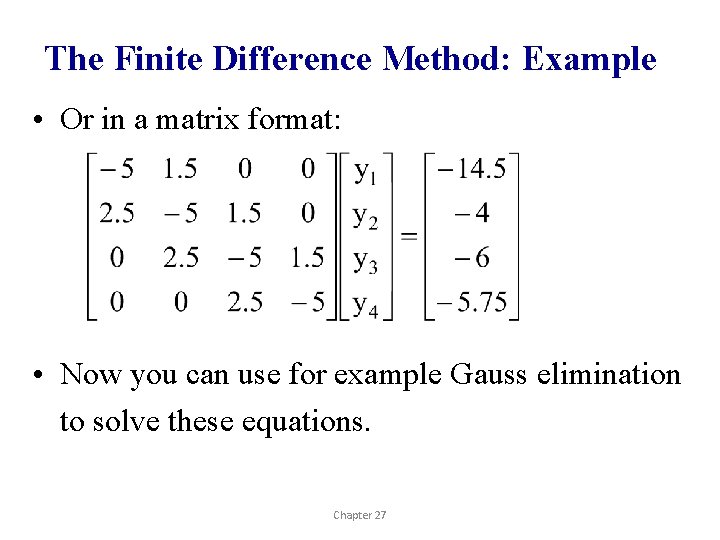 The Finite Difference Method: Example

• Or in a matrix format:

$\begin{bmatrix} -5 & 1.5 & 0 & 0 \\ 2.5 & -5 & 1.5 & 0 \\ 0 & 2.5 & -5 & 1.5 \\ 0 & 0 & 2.5 & -5 \end{bmatrix} \begin{bmatrix} y_1 \\ y_2 \\ y_3 \\ y_4 \end{bmatrix} = \begin{bmatrix} -14.5 \\ -4 \\ -6 \\ -5.75 \end{bmatrix}$

• Now you can use for example Gauss elimination to solve these equations.

Chapter 27